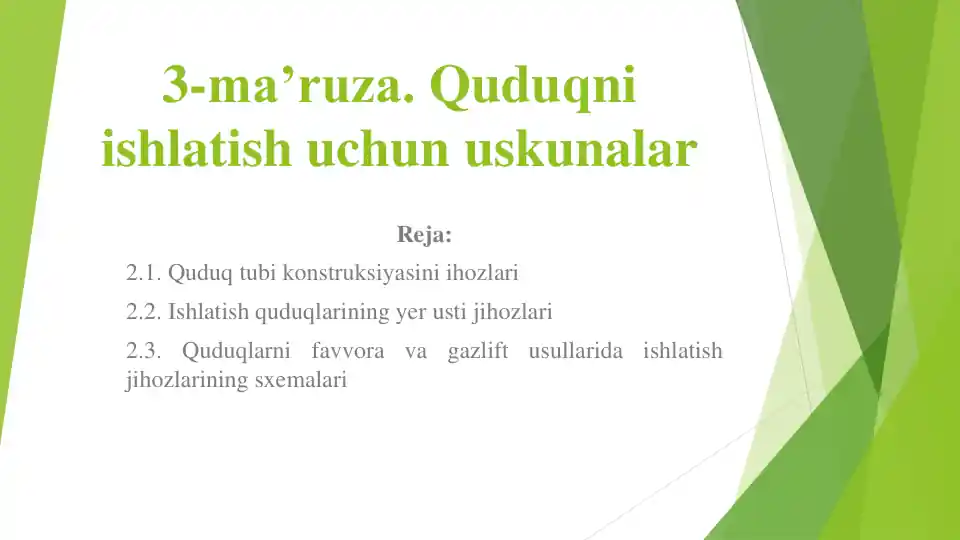 3-ma’ruza. Quduqni ishlatish uchun uskunalar

Reja:

2.1. Quduq tubi konstruksiyasini ihozlari

2.2. Ishlatish quduqlarining yer usti jihozlari

2.3. Quduqlarni favvora va gazlift usullarida ishlatish jihozlarining sxemalari